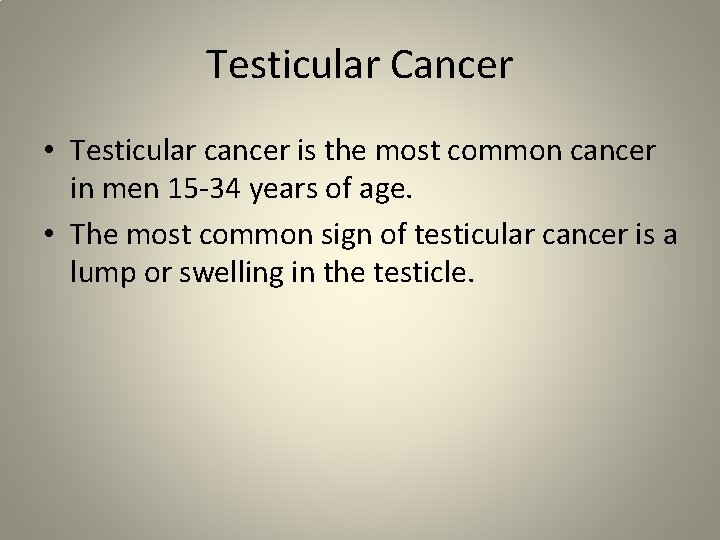 Testicular Cancer

• Testicular cancer is the most common cancer in men 15-34 years of age.
• The most common sign of testicular cancer is a lump or swelling in the testicle.